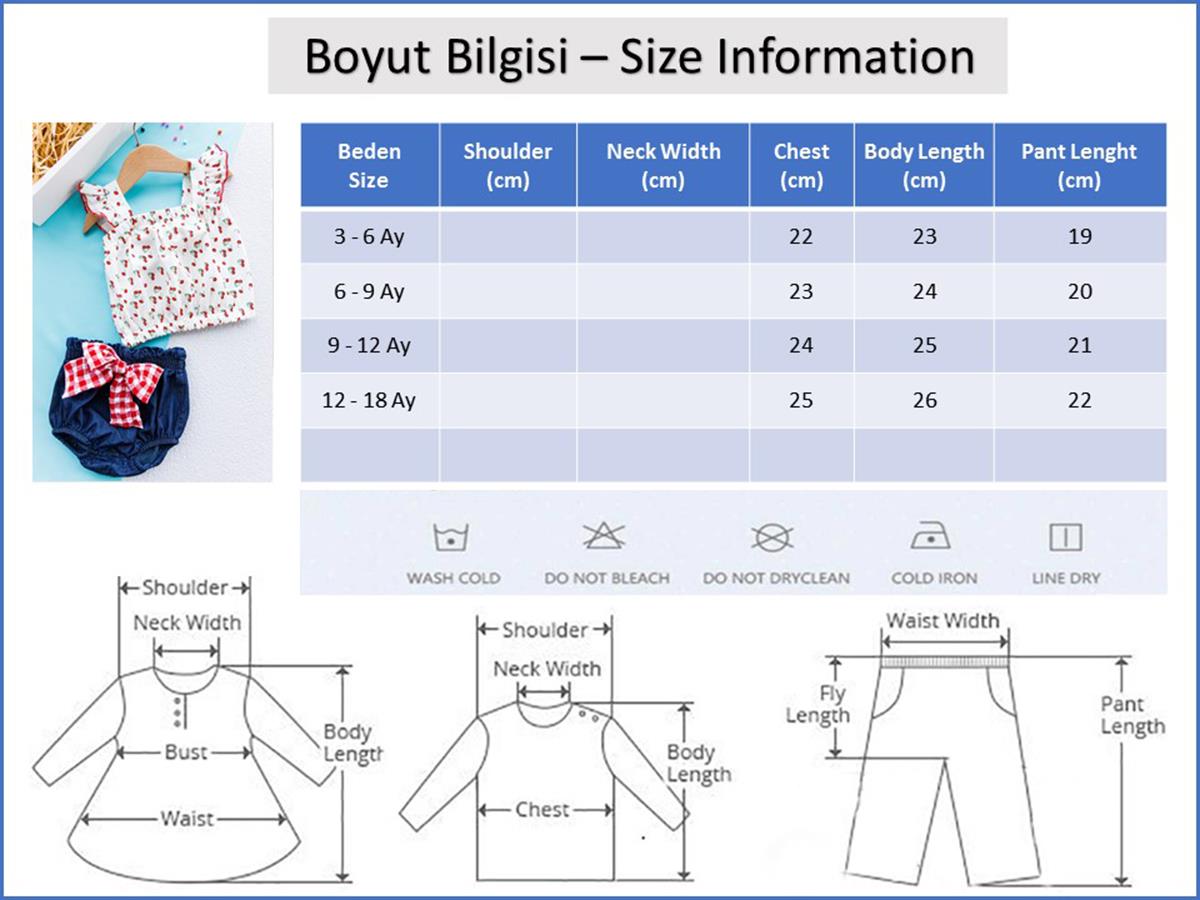 Boyut Bilgisi – Size Information

| Beden Size | Shoulder (cm) | Neck Width (cm) | Chest (cm) | Body Length (cm) | Pant Lenght (cm) |
|---|---|---|---|---|---|
| 3 - 6 Ay | | | 22 | 23 | 19 |
| 6 - 9 Ay | | | 23 | 24 | 20 |
| 9 - 12 Ay | | | 24 | 25 | 21 |
| 12 - 18 Ay | | | 25 | 26 | 22 |
| | | | | | |

WASH COLD DO NOT BLEACH DO NOT DRYCLEAN COLD IRON LINE DRY

Shoulder
Neck Width
Bust
Waist
Body Length

Shoulder
Neck Width
Chest
Body Length

Waist Width
Fly Length
Pant Length